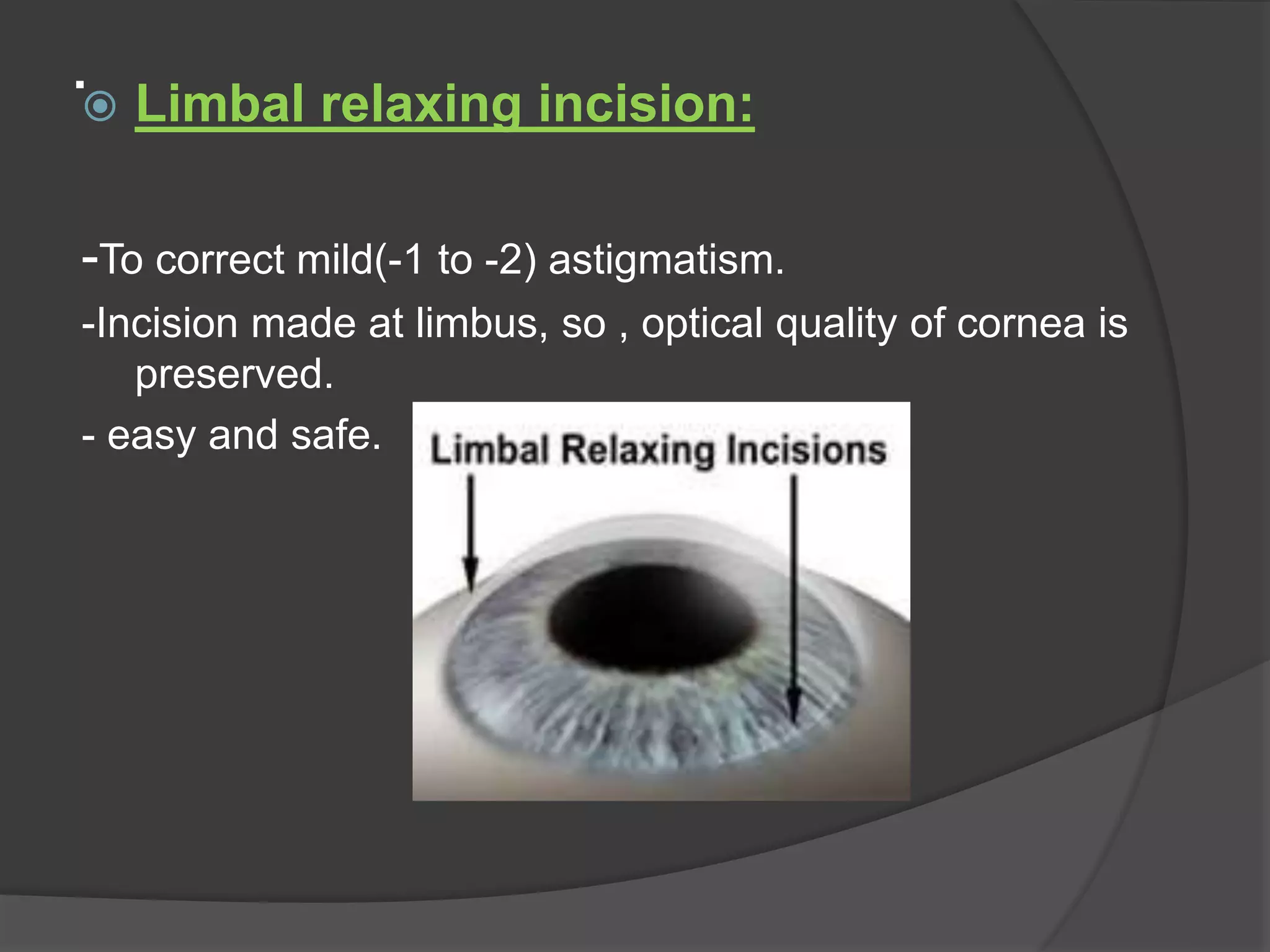 Limbal relaxing incision:

-To correct mild(-1 to -2) astigmatism.

-Incision made at limbus, so , optical quality of cornea is preserved.

- easy and safe.

Limbal Relaxing Incisions